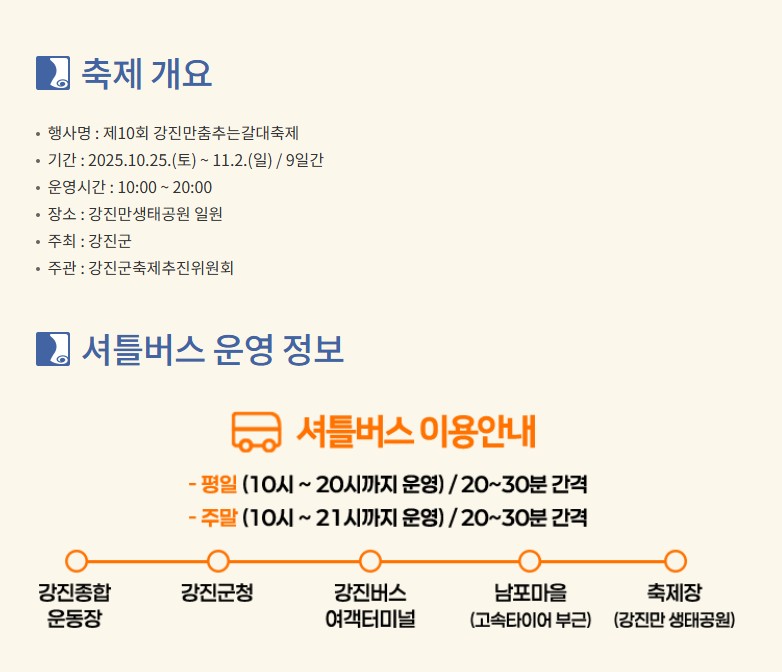 축제 개요

• 행사명 : 제10회 강진만춤추는갈대축제
• 기간 : 2025.10.25.(토) ~ 11.2.(일) / 9일간
• 운영시간 : 10:00 ~ 20:00
• 장소 : 강진만생태공원 일원
• 주최 : 강진군
• 주관 : 강진군축제추진위원회

셔틀버스 운영 정보

셔틀버스 이용안내

- 평일 (10시 ~ 20시까지 운영) / 20~30분 간격
- 주말 (10시 ~ 21시까지 운영) / 20~30분 간격

강진종합 운동장

강진군청

강진버스 여객터미널

남포마을 (고속타이어 부근)

축제장 (강진만 생태공원)